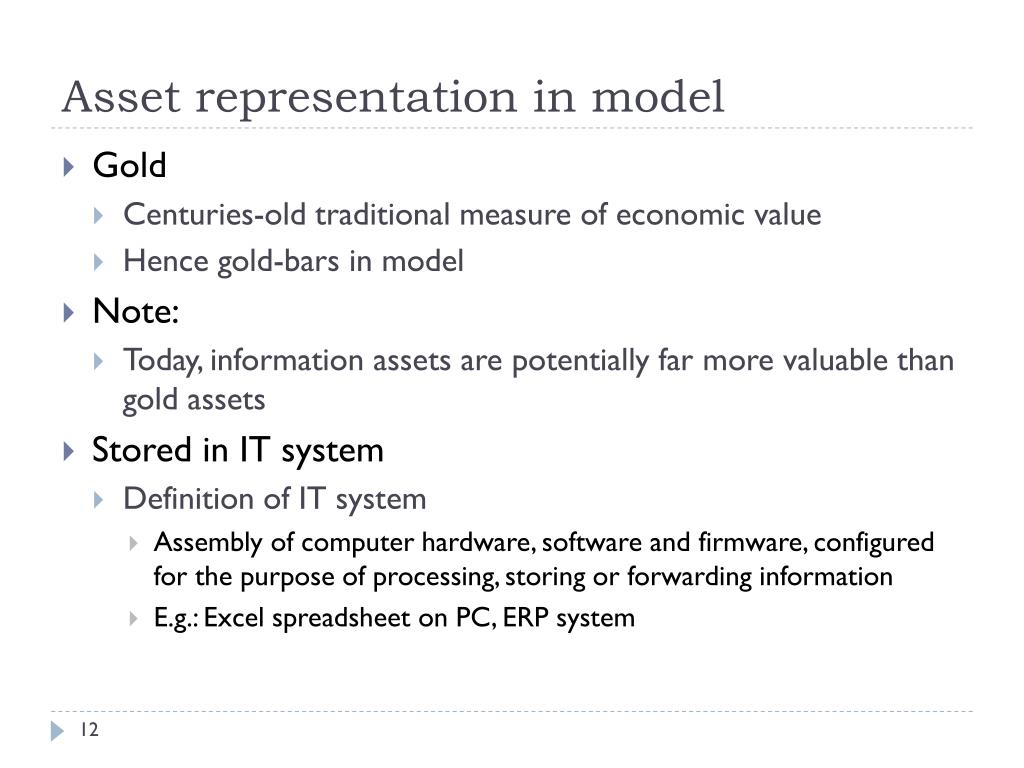 Asset representation in model

Gold

Centuries-old traditional measure of economic value

Hence gold-bars in model

Note:

Today, information assets are potentially far more valuable than gold assets

Stored in IT system

Definition of IT system

Assembly of computer hardware, software and firmware, configured for the purpose of processing, storing or forwarding information

E.g.: Excel spreadsheet on PC, ERP system

12